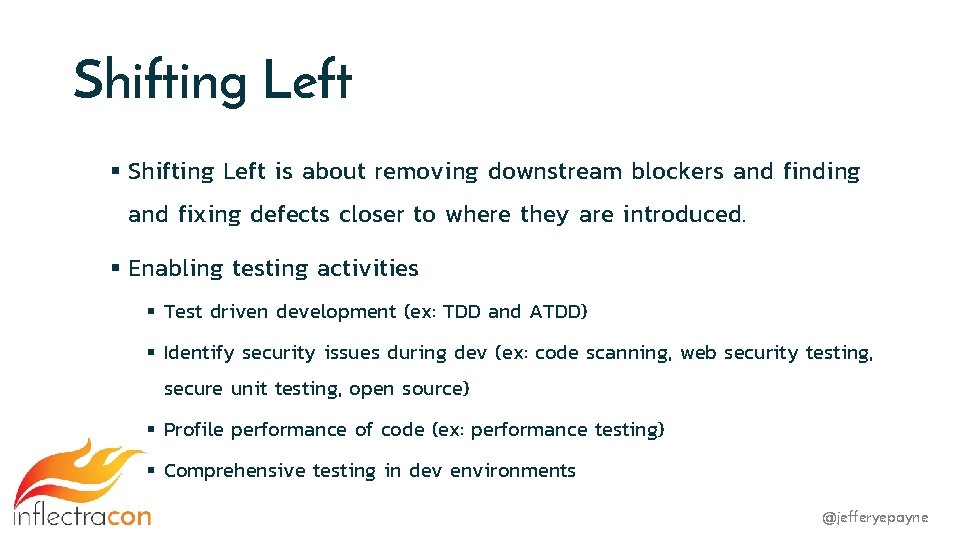 Shifting Left

▪ Shifting Left is about removing downstream blockers and finding and fixing defects closer to where they are introduced.

▪ Enabling testing activities

▪ Test driven development (ex: TDD and ATDD)

▪ Identify security issues during dev (ex: code scanning, web security testing, secure unit testing, open source)

▪ Profile performance of code (ex: performance testing)

▪ Comprehensive testing in dev environments

inflectracon

@jefferyepayne